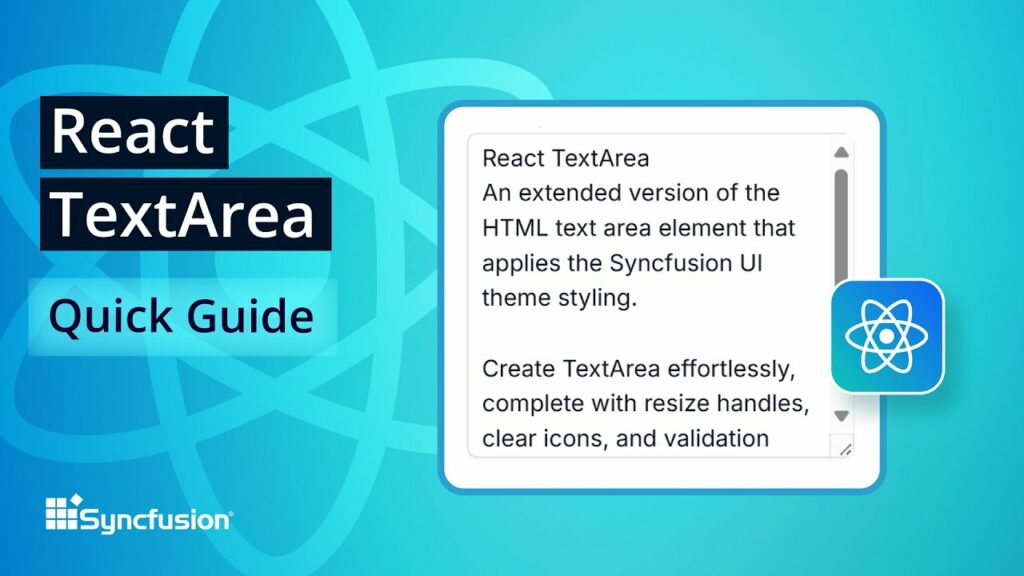 React TextArea

Quick Guide

React TextArea
An extended version of the HTML text area element that applies the Syncfusion UI theme styling.

Create TextArea effortlessly, complete with resize handles, clear icons, and validation

Syncfusion®